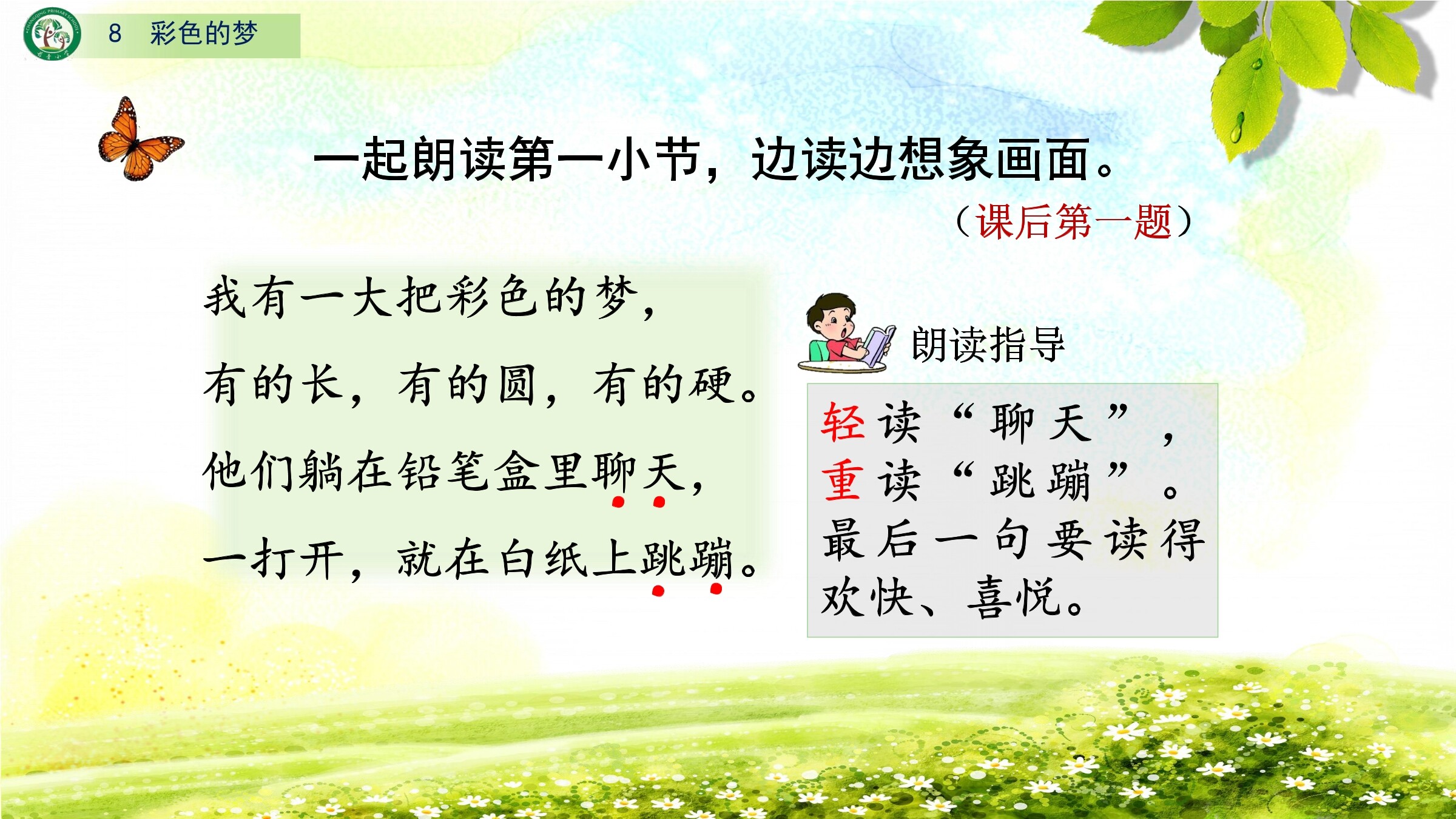 8 彩色的梦

一起朗读第一小节，边读边想象画面。

（课后第一题）

我有一大把彩色的梦，

有的长，有的圆，有的硬。

他们躺在铅笔盒里聊天，

一打开，就在白纸上跳蹦。

朗读指导

轻读“聊天”，重读“跳蹦”。最后一句要读得欢快、喜悦。